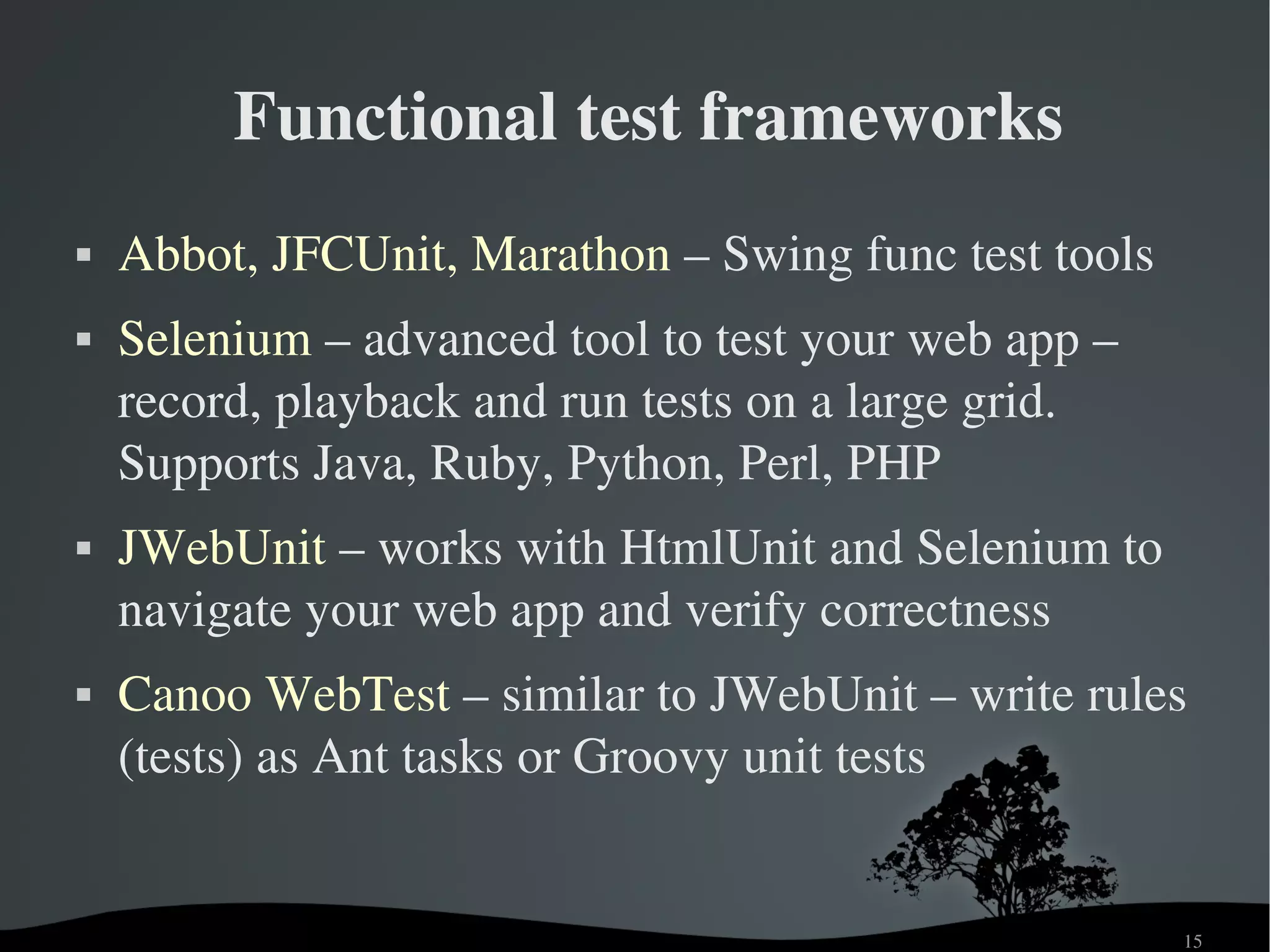 Functional test frameworks

▪ Abbot, JFCUnit, Marathon – Swing func test tools

▪ Selenium – advanced tool to test your web app – record, playback and run tests on a large grid. Supports Java, Ruby, Python, Perl, PHP

▪ JWebUnit – works with HtmlUnit and Selenium to navigate your web app and verify correctness

▪ Canoo WebTest – similar to JWebUnit – write rules (tests) as Ant tasks or Groovy unit tests

15